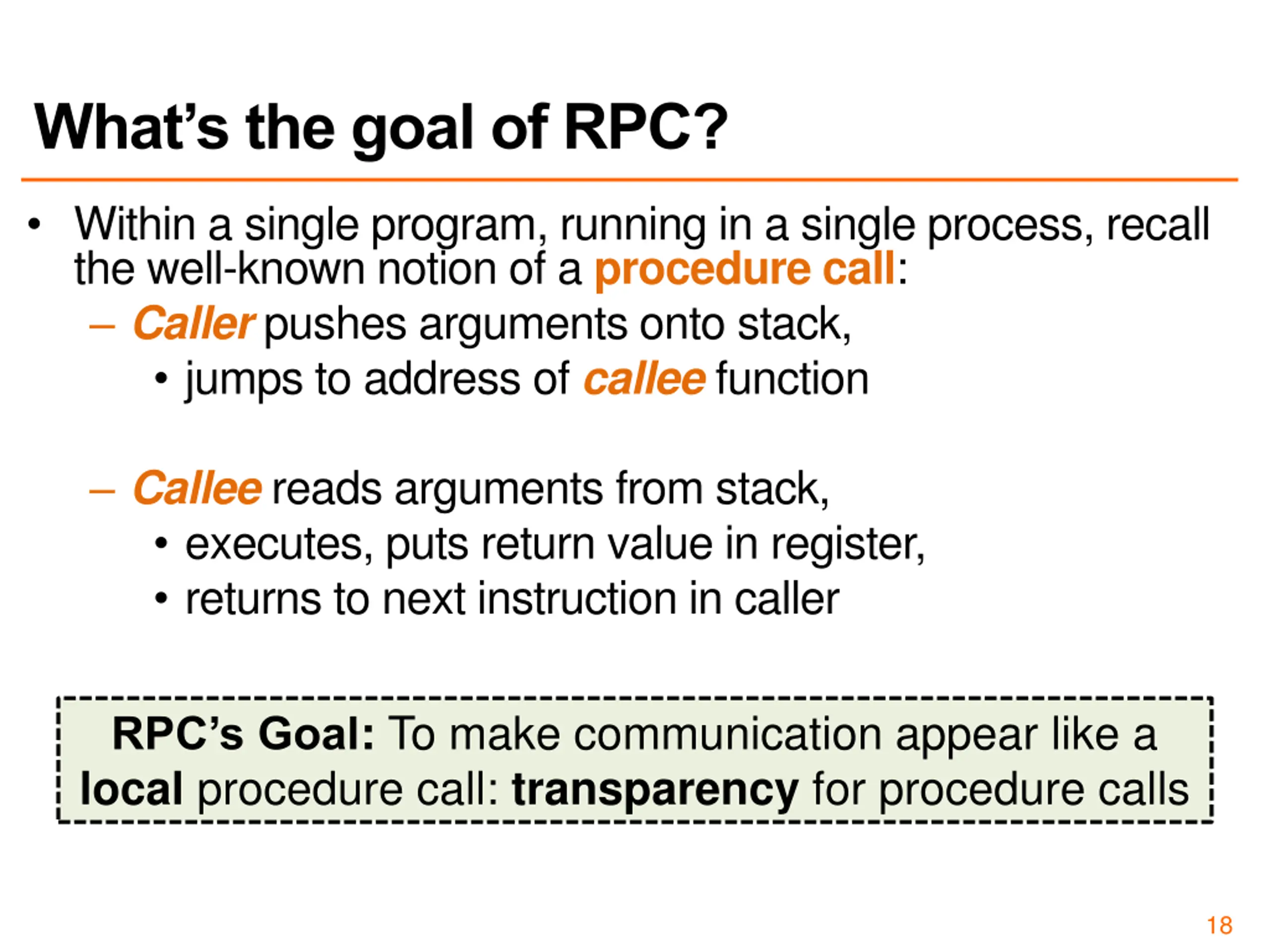 What's the goal of RPC?

• Within a single program, running in a single process, recall the well-known notion of a procedure call:
– Caller pushes arguments onto stack,
• jumps to address of callee function

– Callee reads arguments from stack,
• executes, puts return value in register,
• returns to next instruction in caller

RPC's Goal: To make communication appear like a local procedure call: transparency for procedure calls

18